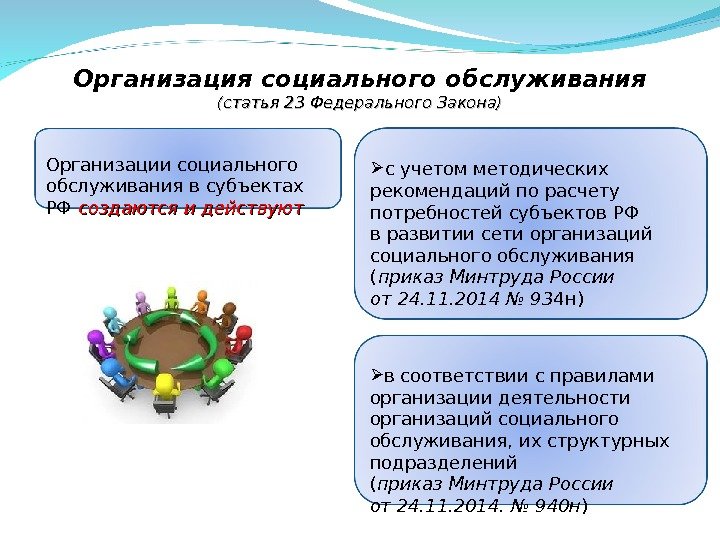 Организация социального обслуживания
(статья 23 Федерального Закона)

Организации социального обслуживания в субъектах РФ создаются и действуют

➢с учетом методических рекомендаций по расчету потребностей субъектов РФ в развитии сети организаций социального обслуживания (приказ Минтруда России от 24.11.2014 № 934н)

➢в соответствии с правилами организации деятельности организаций социального обслуживания, их структурных подразделений (приказ Минтруда России от 24.11.2014. № 940н)